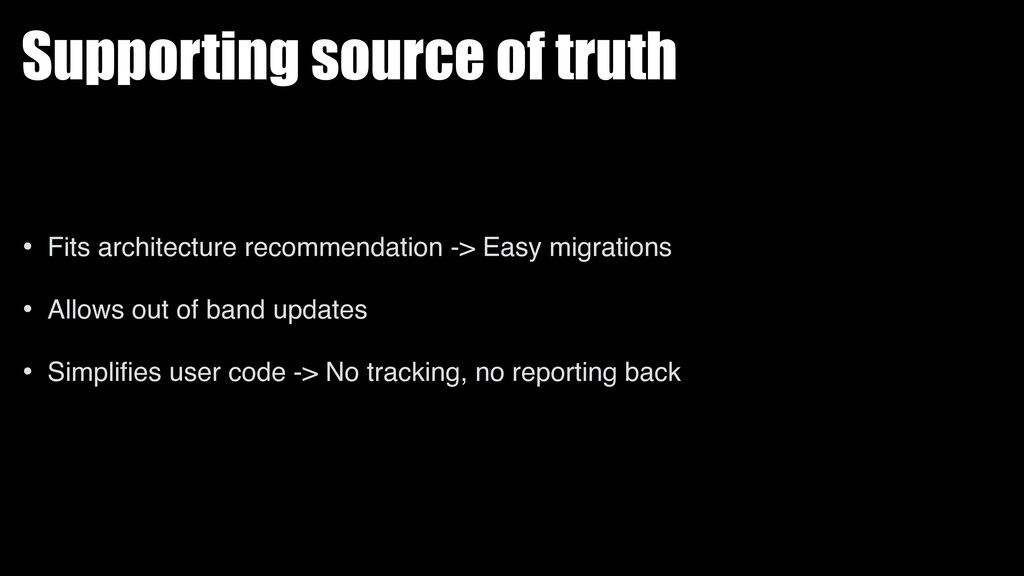 Supporting source of truth

• Fits architecture recommendation -> Easy migrations

• Allows out of band updates

• Simplifies user code -> No tracking, no reporting back